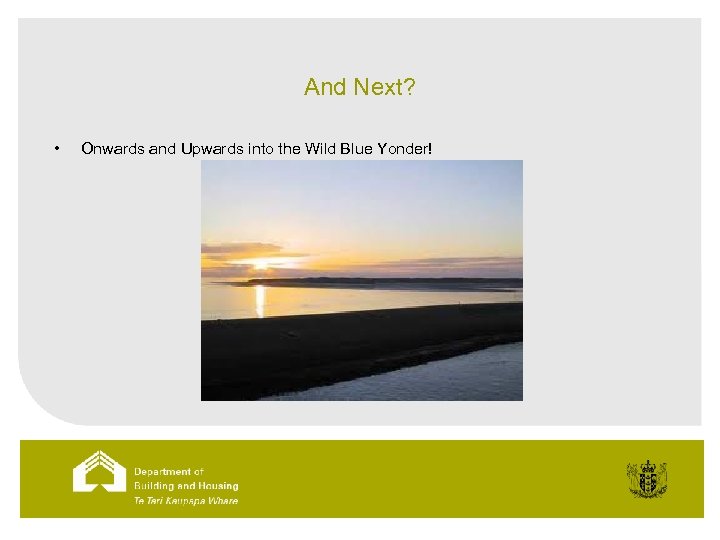 And Next?

• Onwards and Upwards into the Wild Blue Yonder!

Department of
Building and Housing
Te Tari Kaupapa Whare